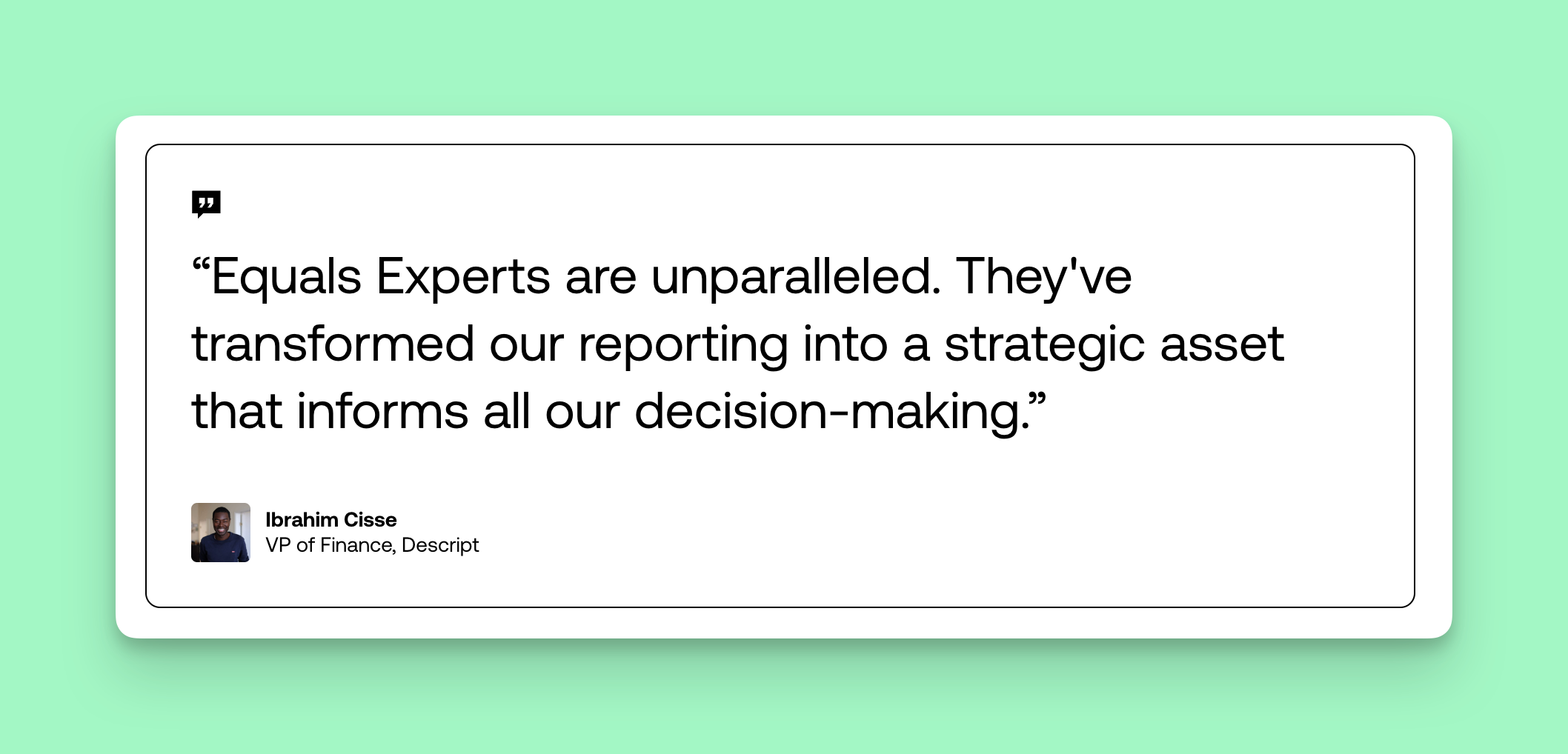 “Equals Experts are unparalleled. They've transformed our reporting into a strategic asset that informs all our decision-making.”

Ibrahim Cisse
VP of Finance, Descript